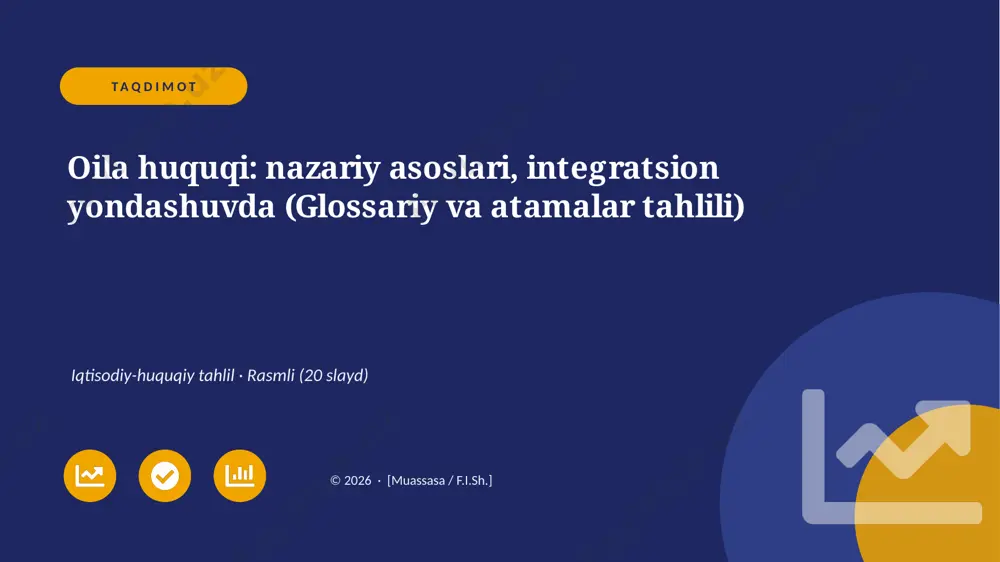 TAQDIMOT

Oila huquqi: nazariy asoslari, integratsion yondashuvda (Glossariy va atamalar tahlili)

Iqtisodiy-huquqiy tahlil · Rasmli (20 slayd)

© 2026 · [Muassasa / F.I.Sh.]